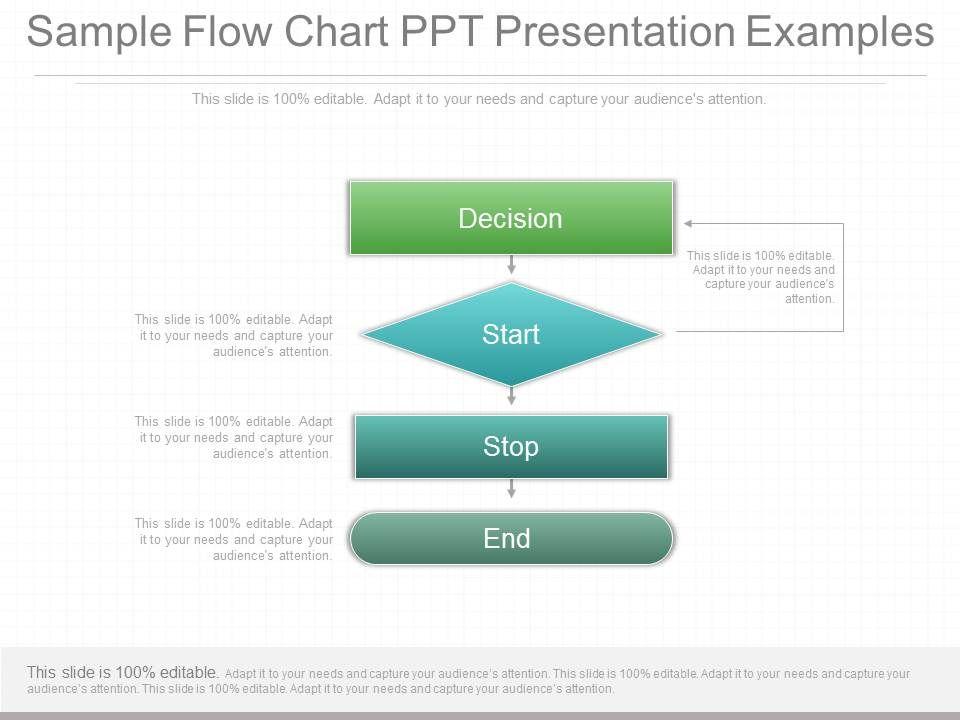 Sample Flow Chart PPT Presentation Examples

This slide is 100% editable. Adapt it to your needs and capture your audience's attention.

Decision

This slide is 100% editable. Adapt it to your needs and capture your audience's attention.

This slide is 100% editable. Adapt it to your needs and capture your audience's attention.

Start

This slide is 100% editable. Adapt it to your needs and capture your audience's attention.

Stop

This slide is 100% editable. Adapt it to your needs and capture your audience's attention.

End

This slide is 100% editable. Adapt it to your needs and capture your audience's attention. This slide is 100% editable. Adapt it to your needs and capture your audience's attention. This slide is 100% editable. Adapt it to your needs and capture your audience's attention.